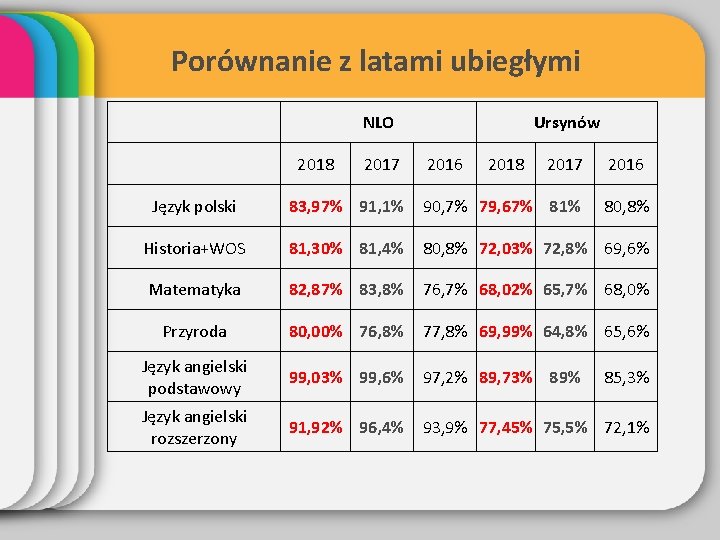 Porównanie z latami ubiegłymi

| | NLO | | | Ursynów | | |
|---|---|---|---|---|---|---|
| | 2018 | 2017 | 2016 | 2018 | 2017 | 2016 |
| Język polski | 83,97% | 91,1% | 90,7% | 79,67% | 81% | 80,8% |
| Historia+WOS | 81,30% | 81,4% | 80,8% | 72,03% | 72,8% | 69,6% |
| Matematyka | 82,87% | 83,8% | 76,7% | 68,02% | 65,7% | 68,0% |
| Przyroda | 80,00% | 76,8% | 77,8% | 69,99% | 64,8% | 65,6% |
| Język angielski podstawowy | 99,03% | 99,6% | 97,2% | 89,73% | 89% | 85,3% |
| Język angielski rozszerzony | 91,92% | 96,4% | 93,9% | 77,45% | 75,5% | 72,1% |